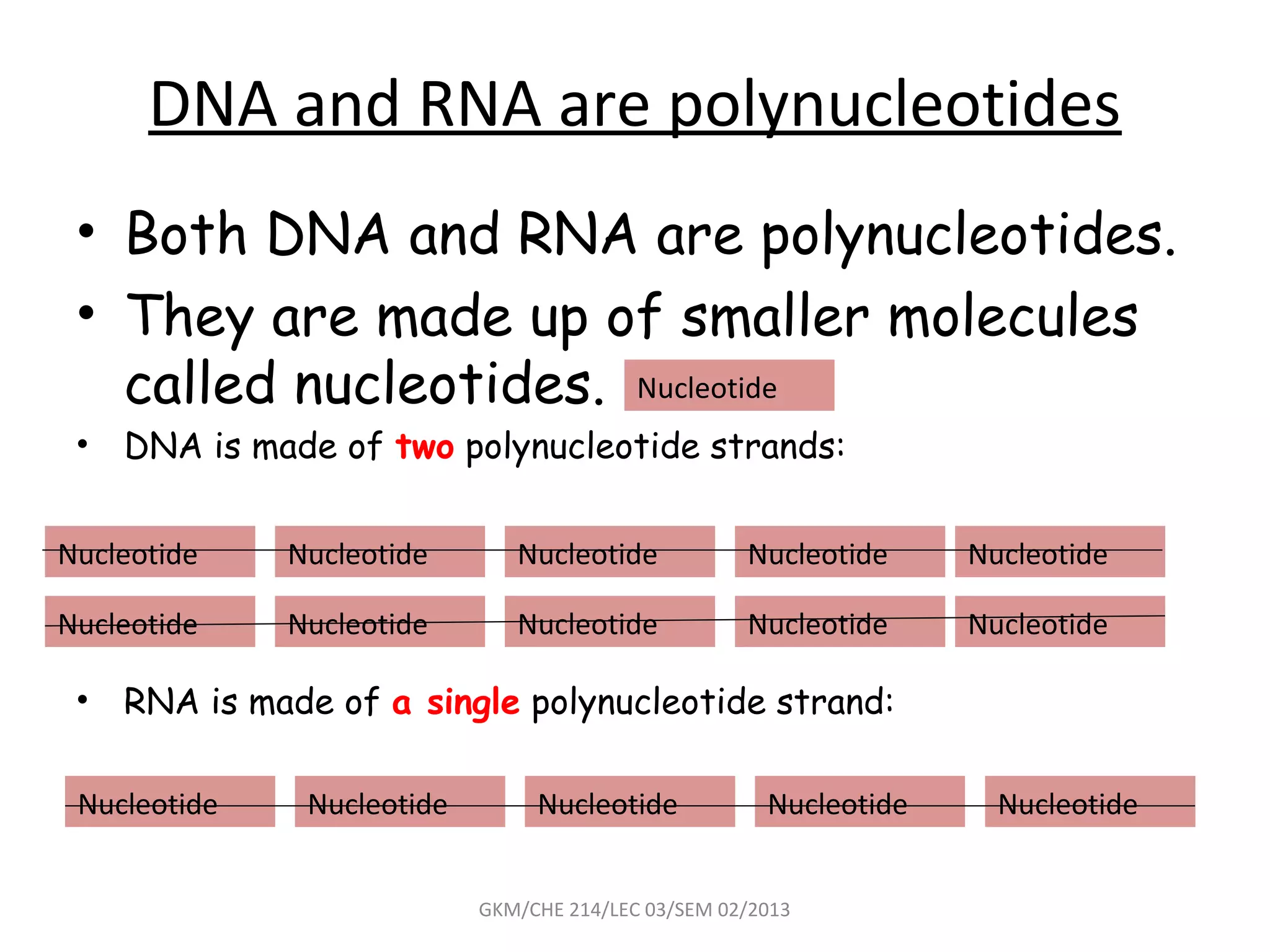 DNA and RNA are polynucleotides

• Both DNA and RNA are polynucleotides.
• They are made up of smaller molecules called nucleotides.

Nucleotide

• DNA is made of two polynucleotide strands:

Nucleotide Nucleotide Nucleotide Nucleotide Nucleotide

Nucleotide Nucleotide Nucleotide Nucleotide Nucleotide

• RNA is made of a single polynucleotide strand:

Nucleotide Nucleotide Nucleotide Nucleotide Nucleotide

GKM/CHE 214/LEC 03/SEM 02/2013